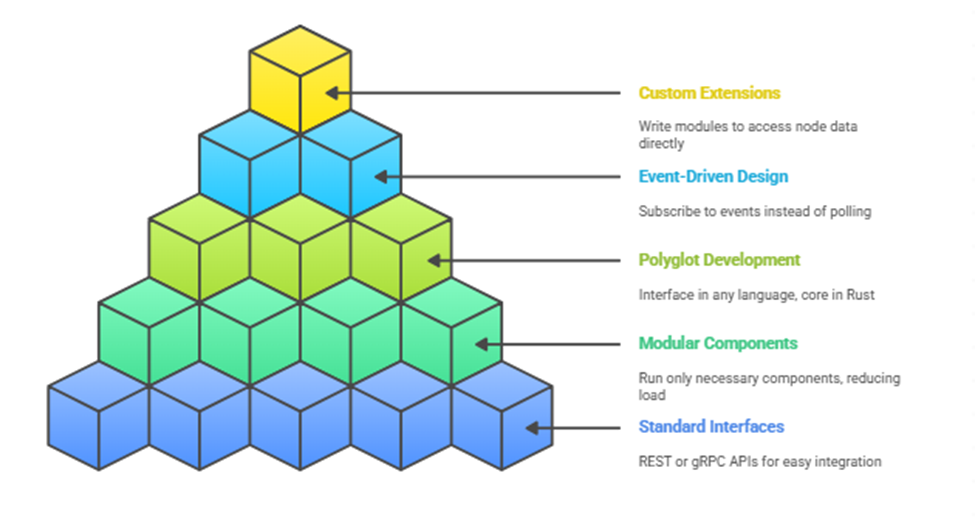 Custom Extensions

Write modules to access node data directly

Event-Driven Design

Subscribe to events instead of polling

Polyglot Development

Interface in any language, core in Rust

Modular Components

Run only necessary components, reducing load

Standard Interfaces

REST or gRPC APIs for easy integration